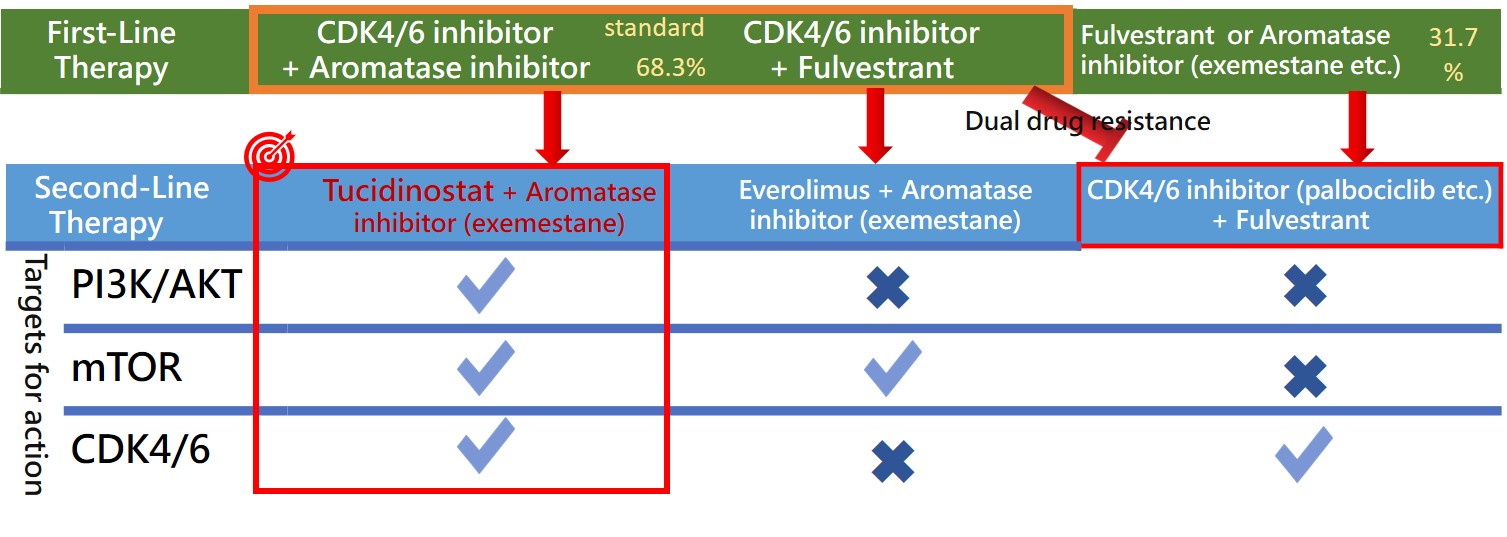 First-Line Therapy

CDK4/6 inhibitor + Aromatase inhibitor

standard 68.3%

CDK4/6 inhibitor + Fulvestrant

Fulvestrant or Aromatase inhibitor (exemestane etc.)

31.7 %

Dual drug resistance

| Second-Line Therapy | Tucidinostat + Aromatase inhibitor (exemestane) | Everolimus + Aromatase inhibitor (exemestane) | CDK4/6 inhibitor (palbociclib etc.) + Fulvestrant |
|---|---|---|---|
| PI3K/AKT | ✓ | ✗ | ✗ |
| mTOR | ✓ | ✓ | ✗ |
| CDK4/6 | ✓ | ✗ | ✓ |

Targets for action